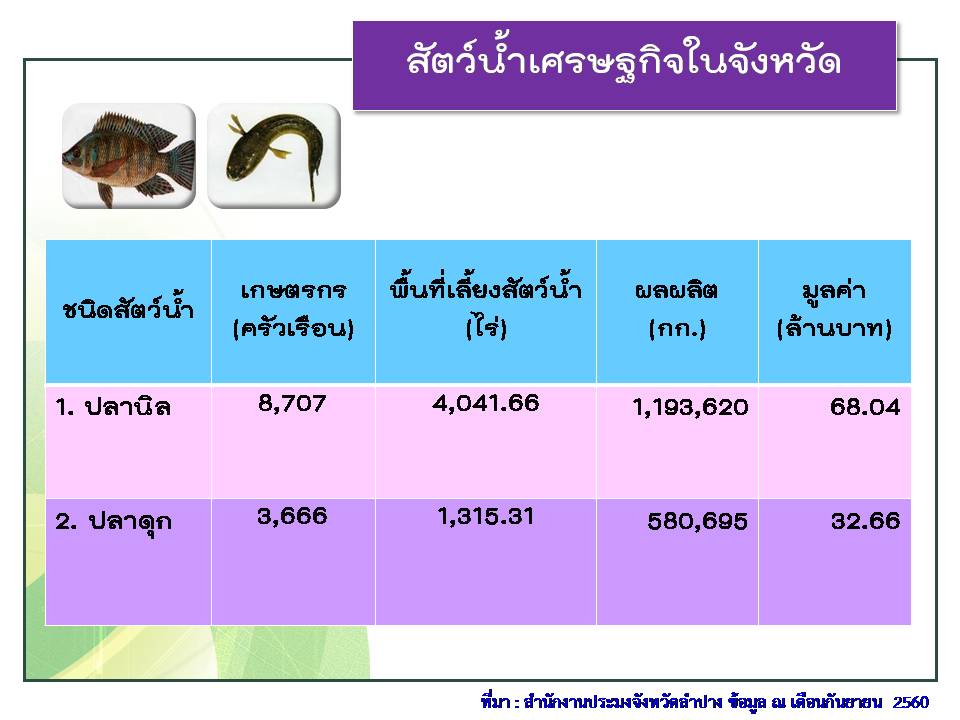 สัตว์น้ำเศรษฐกิจในจังหวัด

| ชนิดสัตว์น้ำ | เกษตรกร (ครัวเรือน) | พื้นที่เลี้ยงสัตว์น้ำ (ไร่) | ผลผลิต (กก.) | มูลค่า (ล้านบาท) |
|---|---|---|---|---|
| 1. ปลานิล | 8,707 | 4,041.66 | 1,193,620 | 68.04 |
| 2. ปลาดุก | 3,666 | 1,315.31 | 580,695 | 32.66 |

ที่มา : สำนักงานประมงจังหวัดลำปาง ข้อมูล ณ เดือนกันยายน 2560